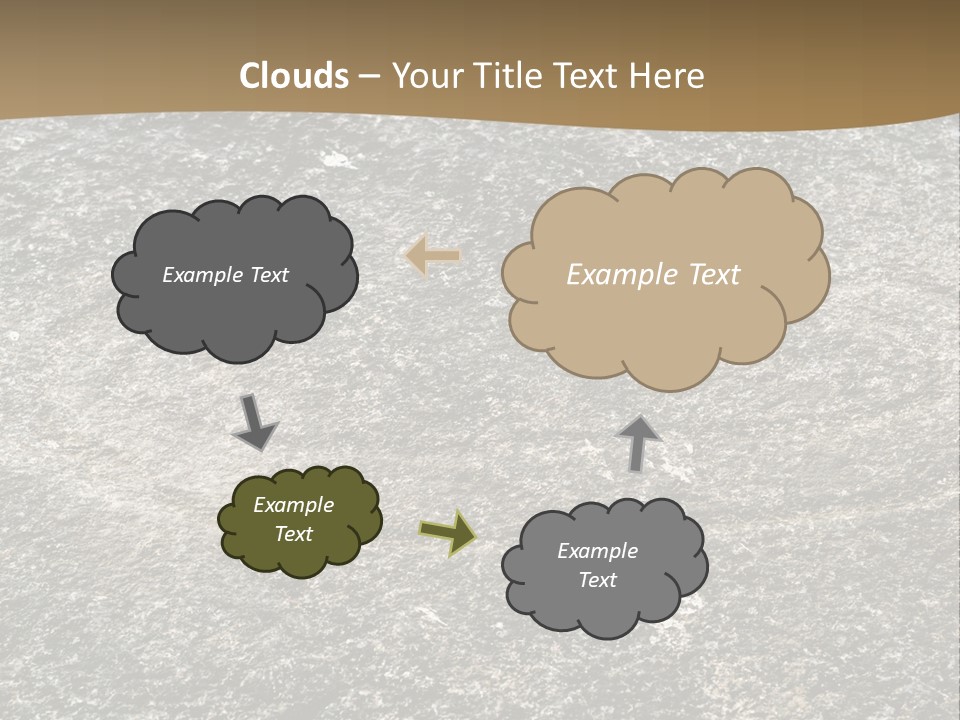 Clouds – Your Title Text Here

Example Text

Example Text

Example Text

Example Text